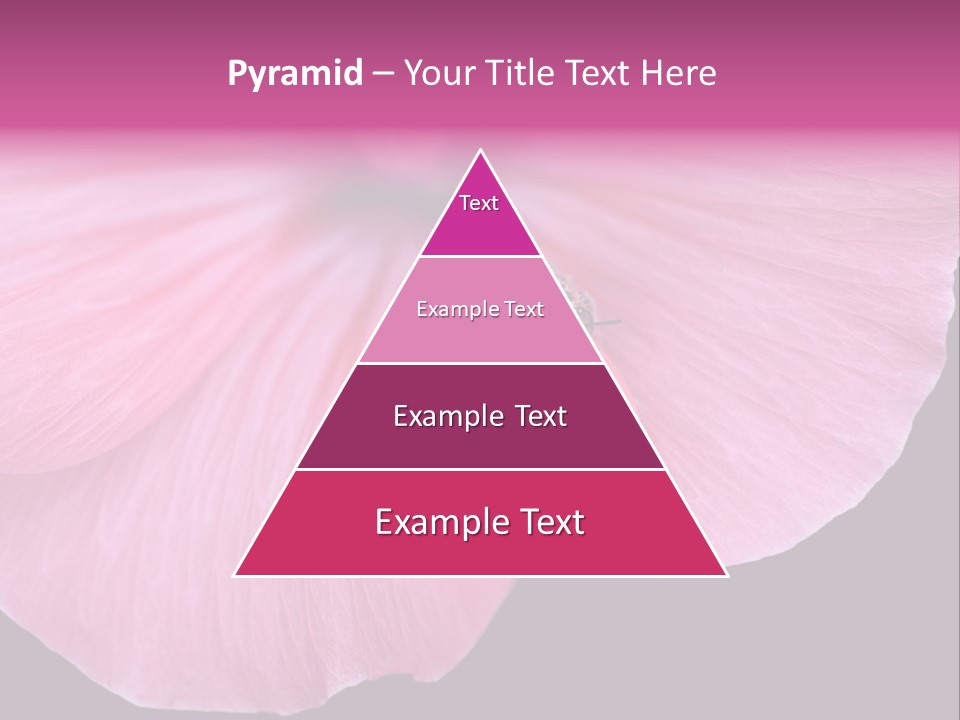 Pyramid – Your Title Text Here

Text

Example Text

Example Text

Example Text